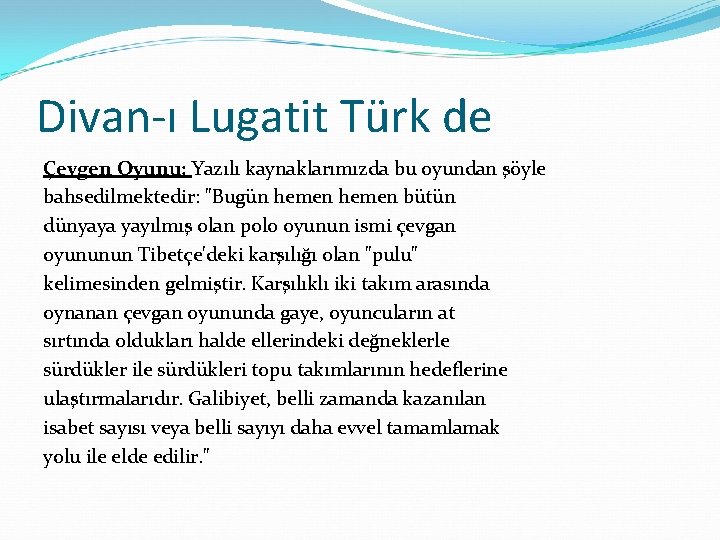 Divan-ı Lugatit Türk de

Çevgen Oyunu: Yazılı kaynaklarımızda bu oyundan şöyle bahsedilmektedir: "Bugün hemen hemen bütün dünyaya yayılmış olan polo oyunun ismi çevgan oyununun Tibetçe'deki karşılığı olan "pulu" kelimesinden gelmiştir. Karşılıklı iki takım arasında oynanan çevgan oyununda gaye, oyuncuların at sırtında oldukları halde ellerindeki değneklerle sürdükler ile sürdükleri topu takımlarının hedeflerine ulaştırmalarıdır. Galibiyet, belli zamanda kazanılan isabet sayısı veya belli sayıyı daha evvel tamamlamak yolu ile elde edilir."